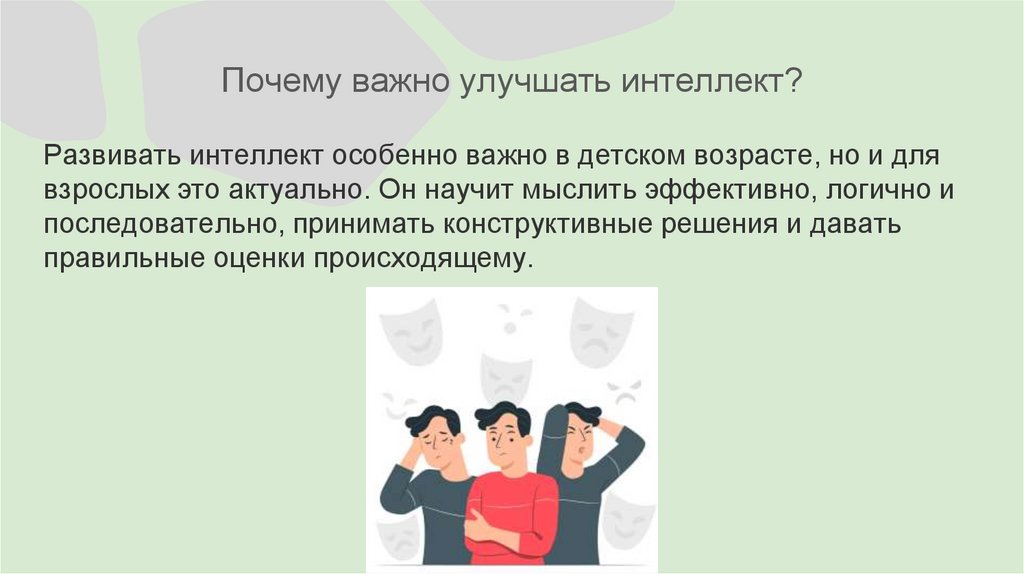 Почему важно улучшать интеллект?

Развивать интеллект особенно важно в детском возрасте, но и для взрослых это актуально. Он научит мыслить эффективно, логично и последовательно, принимать конструктивные решения и давать правильные оценки происходящему.